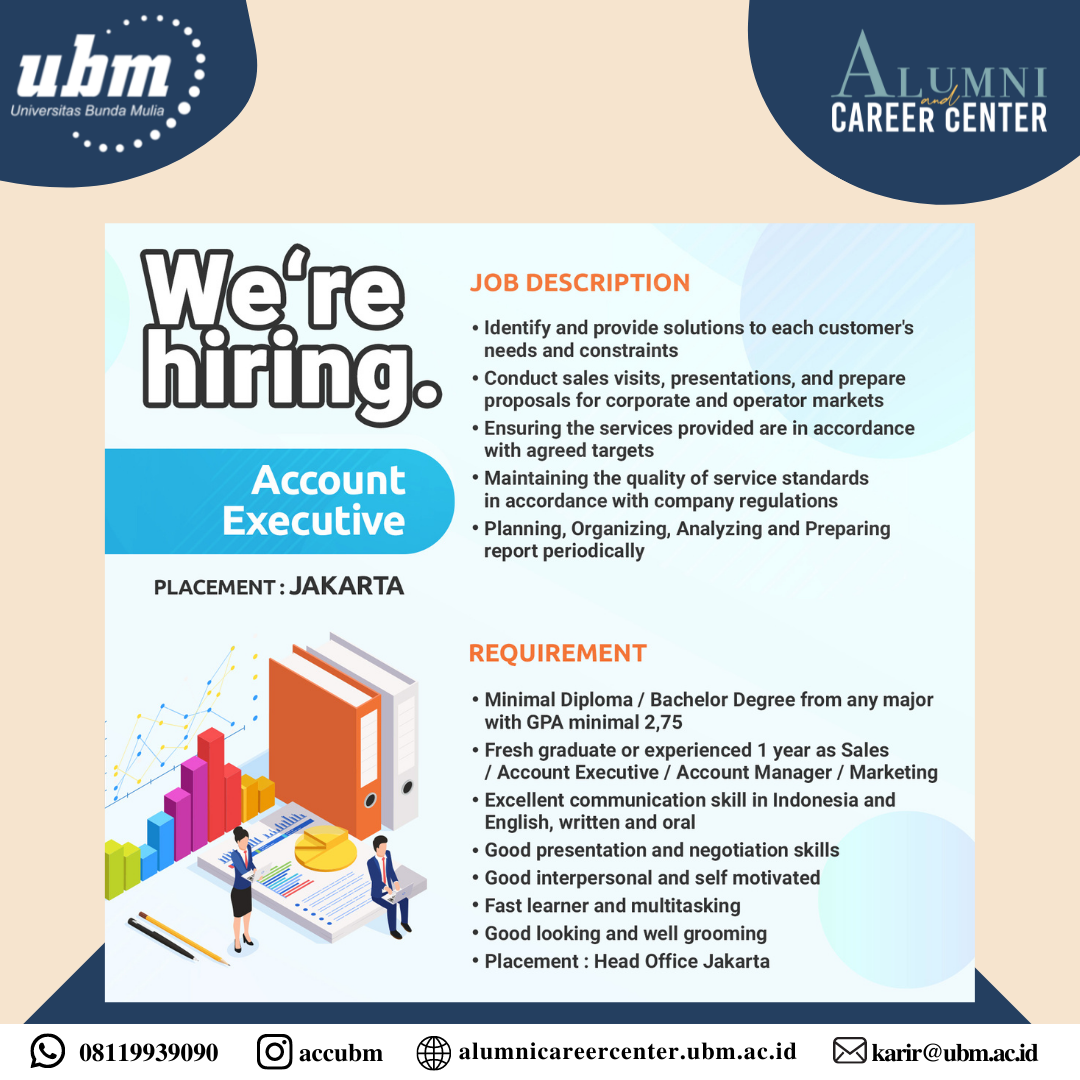 ubm
Universitas Bunda Mulia

ALUMNI and CAREER CENTER

We're hiring.

Account Executive

PLACEMENT : JAKARTA

JOB DESCRIPTION

• Identify and provide solutions to each customer's needs and constraints
• Conduct sales visits, presentations, and prepare proposals for corporate and operator markets
• Ensuring the services provided are in accordance with agreed targets
• Maintaining the quality of service standards in accordance with company regulations
• Planning, Organizing, Analyzing and Preparing report periodically

REQUIREMENT

• Minimal Diploma / Bachelor Degree from any major with GPA minimal 2,75
• Fresh graduate or experienced 1 year as Sales / Account Executive / Account Manager / Marketing
• Excellent communication skill in Indonesia and English, written and oral
• Good presentation and negotiation skills
• Good interpersonal and self motivated
• Fast learner and multitasking
• Good looking and well grooming
• Placement : Head Office Jakarta

08119939090 accubm alumnicareercenter.ubm.ac.id karir@ubm.ac.id